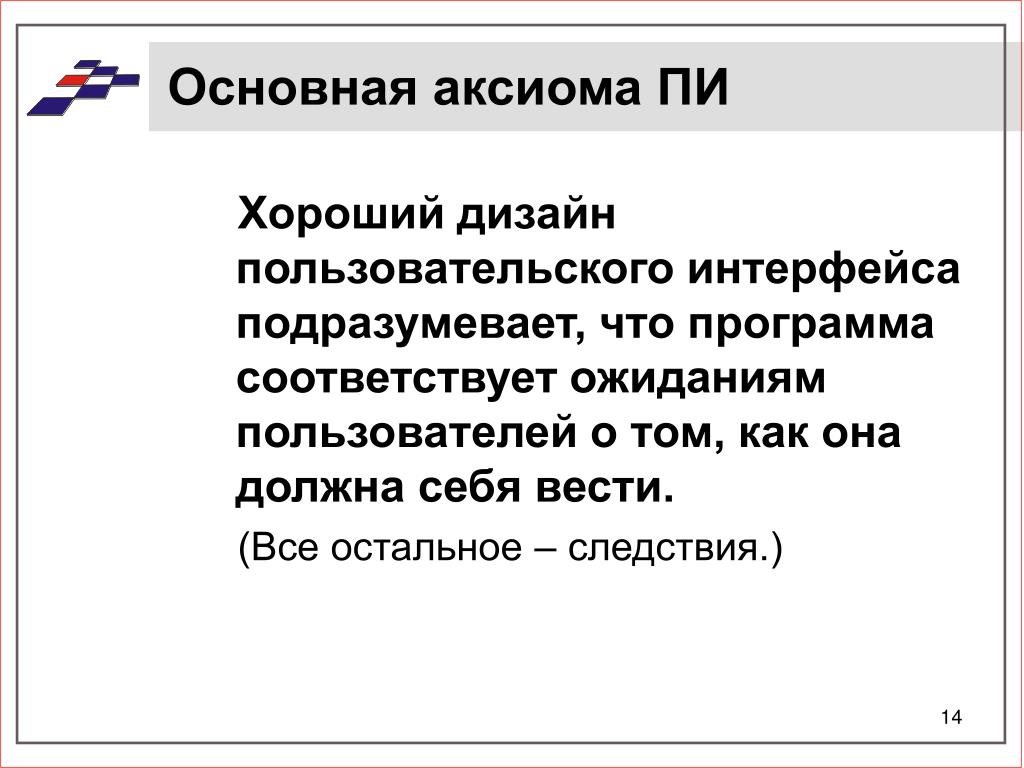 Основная аксиома ПИ

Хороший дизайн пользовательского интерфейса подразумевает, что программа соответствует ожиданиям пользователей о том, как она должна себя вести.

(Все остальное – следствия.)

14